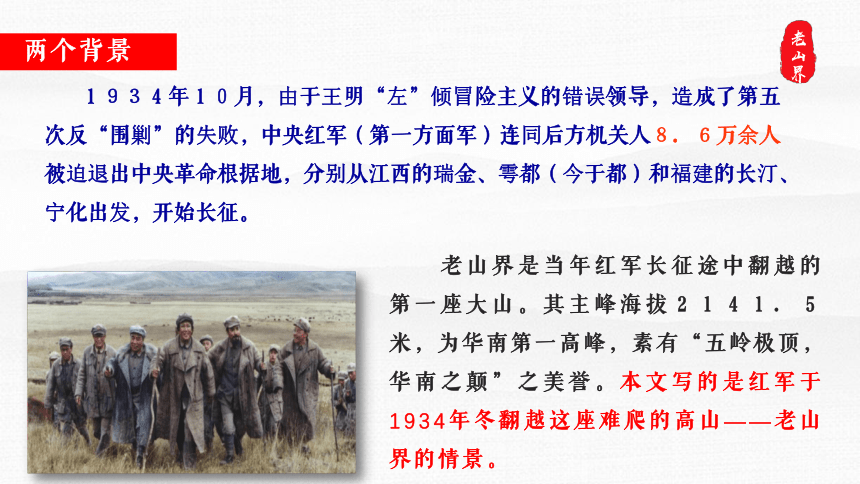 两个背景

老山界

１９３４年１０月，由于王明“左”倾冒险主义的错误领导，造成了第五次反“围剿”的失败，中央红军（第一方面军）连同后方机关人８．６万余人被迫退出中央革命根据地，分别从江西的瑞金、雩都（今于都）和福建的长汀、宁化出发，开始长征。

老山界是当年红军长征途中翻越的第一座大山。其主峰海拔２１４１．５米，为华南第一高峰，素有“五岭极顶，华南之颠”之美誉。本文写的是红军于1934年冬翻越这座难爬的高山——老山界的情景。